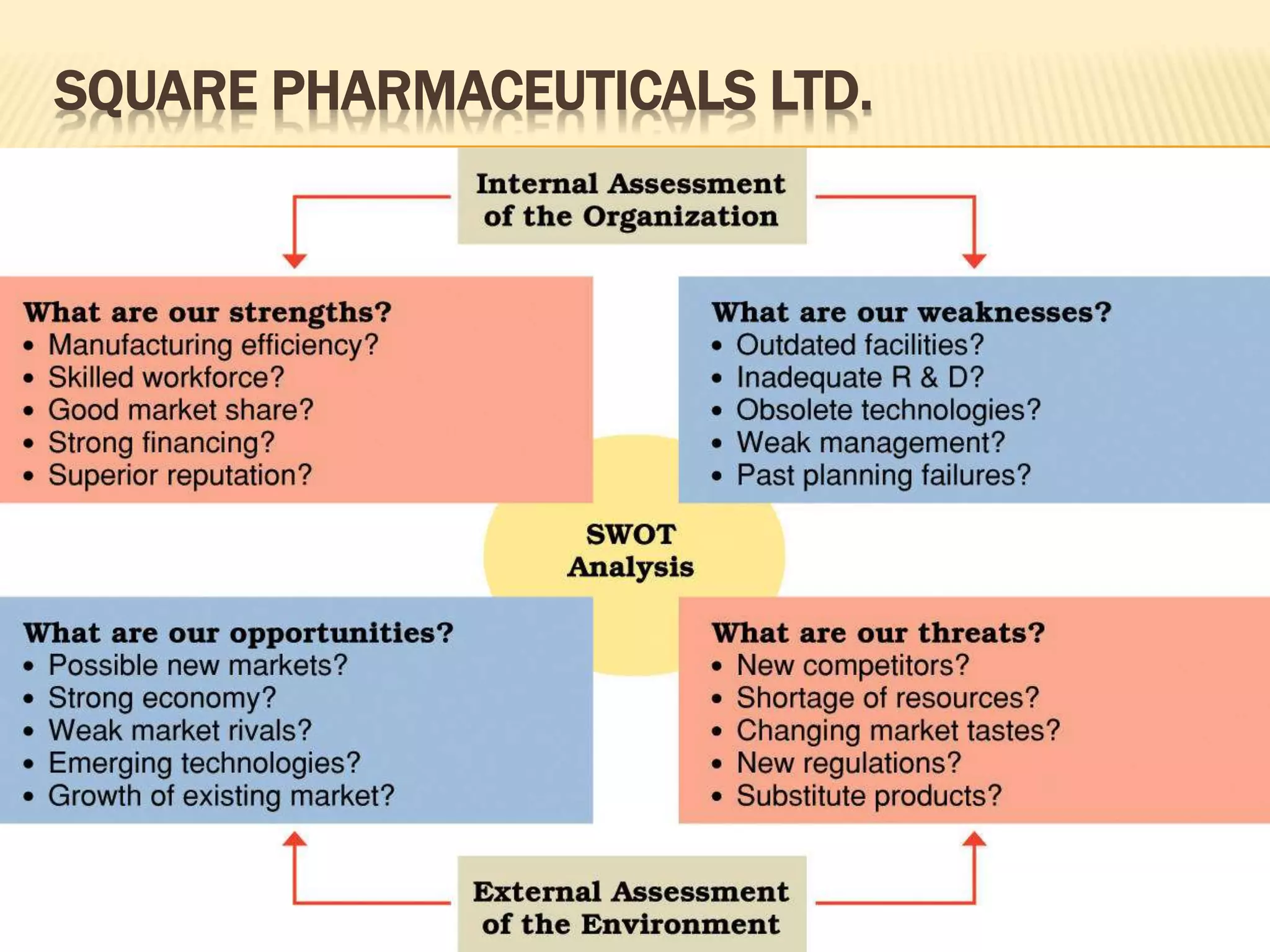 SQUARE PHARMACEUTICALS LTD.

Internal Assessment of the Organization

What are our strengths?
• Manufacturing efficiency?
• Skilled workforce?
• Good market share?
• Strong financing?
• Superior reputation?

What are our weaknesses?
• Outdated facilities?
• Inadequate R & D?
• Obsolete technologies?
• Weak management?
• Past planning failures?

SWOT Analysis

What are our opportunities?
• Possible new markets?
• Strong economy?
• Weak market rivals?
• Emerging technologies?
• Growth of existing market?

What are our threats?
• New competitors?
• Shortage of resources?
• Changing market tastes?
• New regulations?
• Substitute products?

External Assessment of the Environment